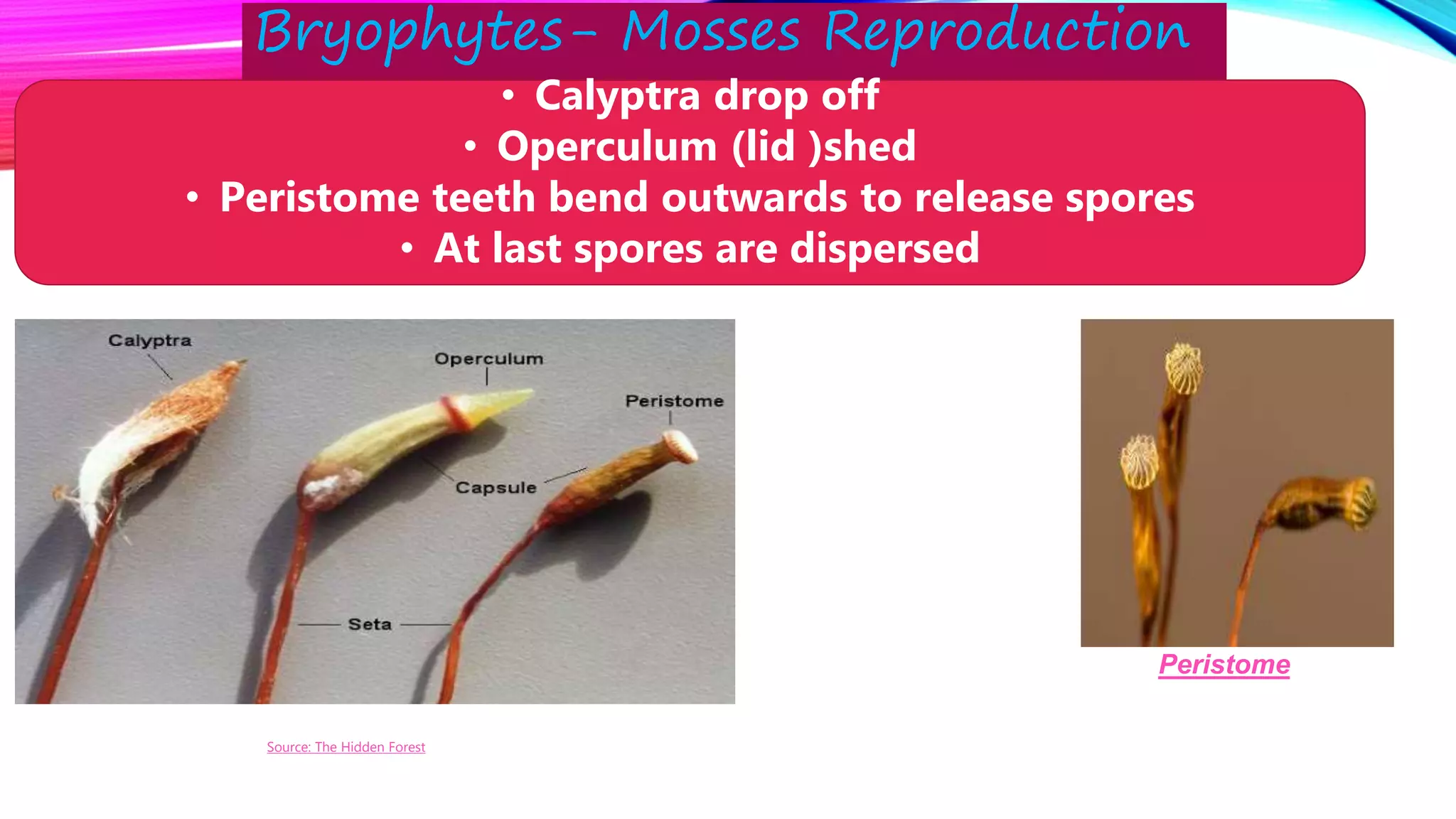 Bryophytes- Mosses Reproduction

• Calyptra drop off
• Operculum (lid )shed
• Peristome teeth bend outwards to release spores
• At last spores are dispersed

Calyptra
Operculum
Peristome
Capsule
Seta

Peristome

Source: The Hidden Forest